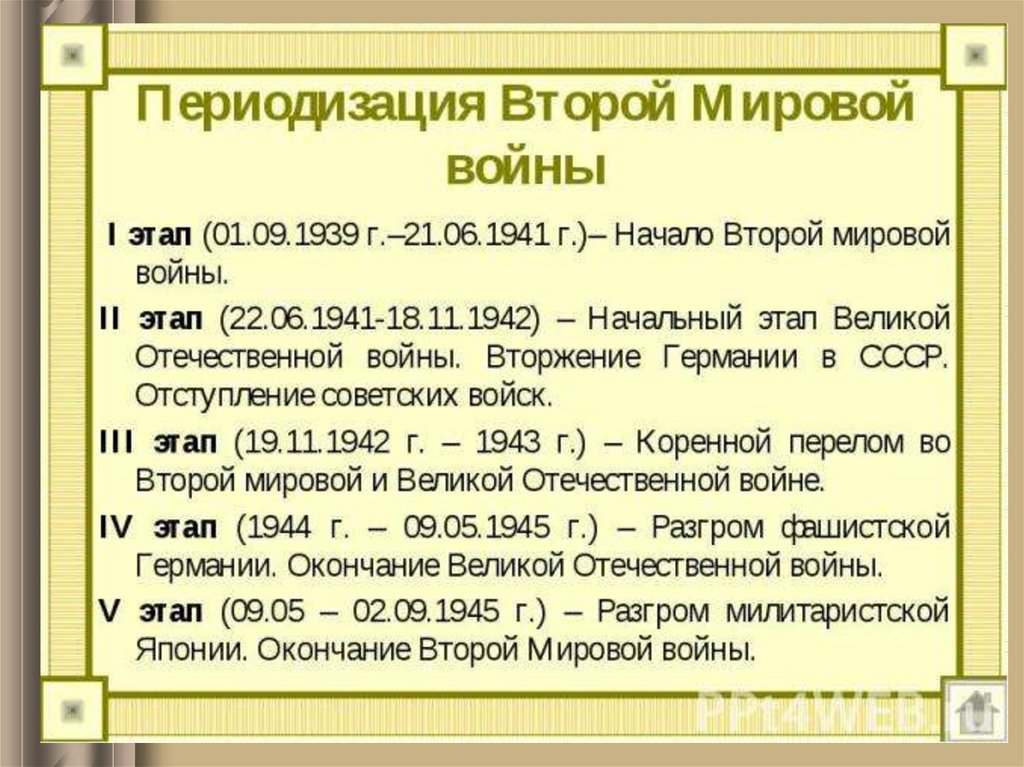 Периодизация Второй Мировой войны

I этап (01.09.1939 г.–21.06.1941 г.)– Начало Второй мировой войны.

II этап (22.06.1941-18.11.1942) – Начальный этап Великой Отечественной войны. Вторжение Германии в СССР. Отступление советских войск.

III этап (19.11.1942 г. – 1943 г.) – Коренной перелом во Второй мировой и Великой Отечественной войне.

IV этап (1944 г. – 09.05.1945 г.) – Разгром фашистской Германии. Окончание Великой Отечественной войны.

V этап (09.05 – 02.09.1945 г.) – Разгром милитаристской Японии. Окончание Второй Мировой войны.

PPt4WEB.ru